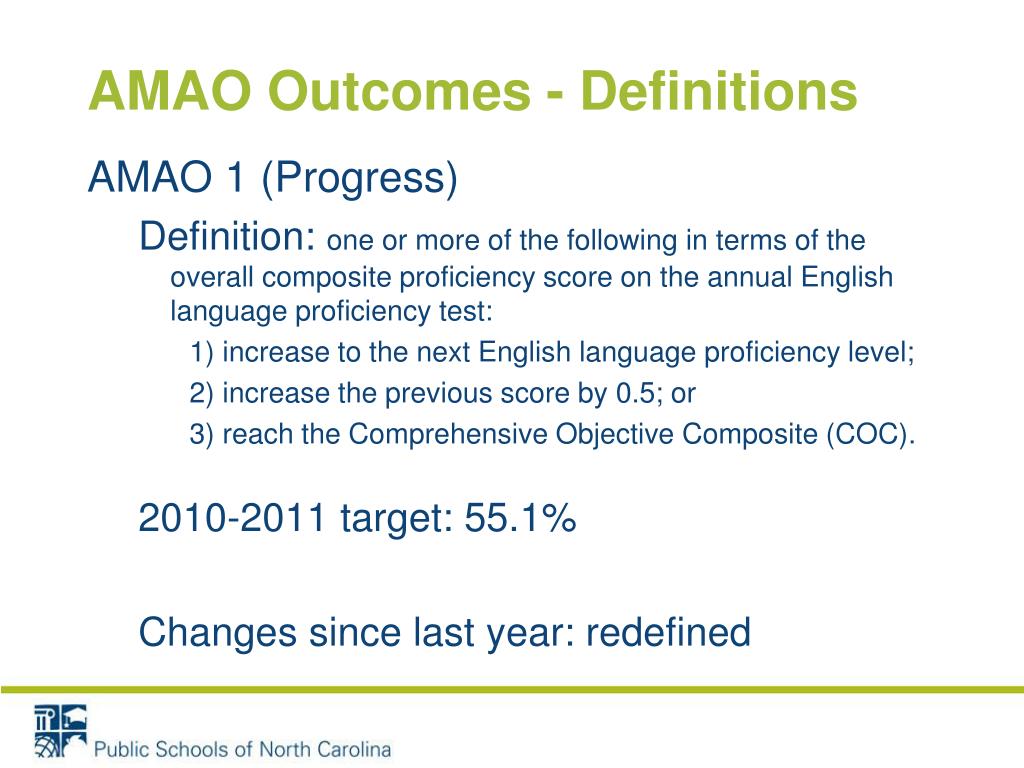 AMAO Outcomes - Definitions

AMAO 1 (Progress)

Definition: one or more of the following in terms of the overall composite proficiency score on the annual English language proficiency test:

1) increase to the next English language proficiency level;

2) increase the previous score by 0.5; or

3) reach the Comprehensive Objective Composite (COC).

2010-2011 target: 55.1%

Changes since last year: redefined

Public Schools of North Carolina